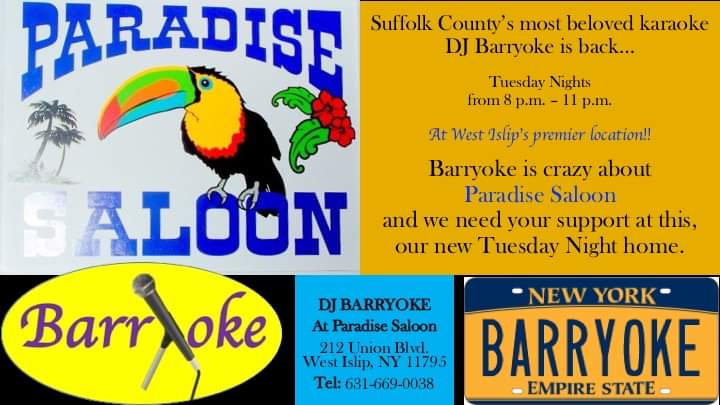 PARADISE
SALOON

Suffolk County's most beloved karaoke DJ Barryoke is back...

Tuesday Nights
from 8 p.m. – 11 p.m.

At West Islip's premier location!!

Barryoke is crazy about
Paradise Saloon
and we need your support at this, our new Tuesday Night home.

Barryoke

DJ BARRYOKE
At Paradise Saloon
212 Union Blvd.
West Islip, NY 11795
Tel: 631-669-0038

NEW YORK
BARRYOKE
EMPIRE STATE